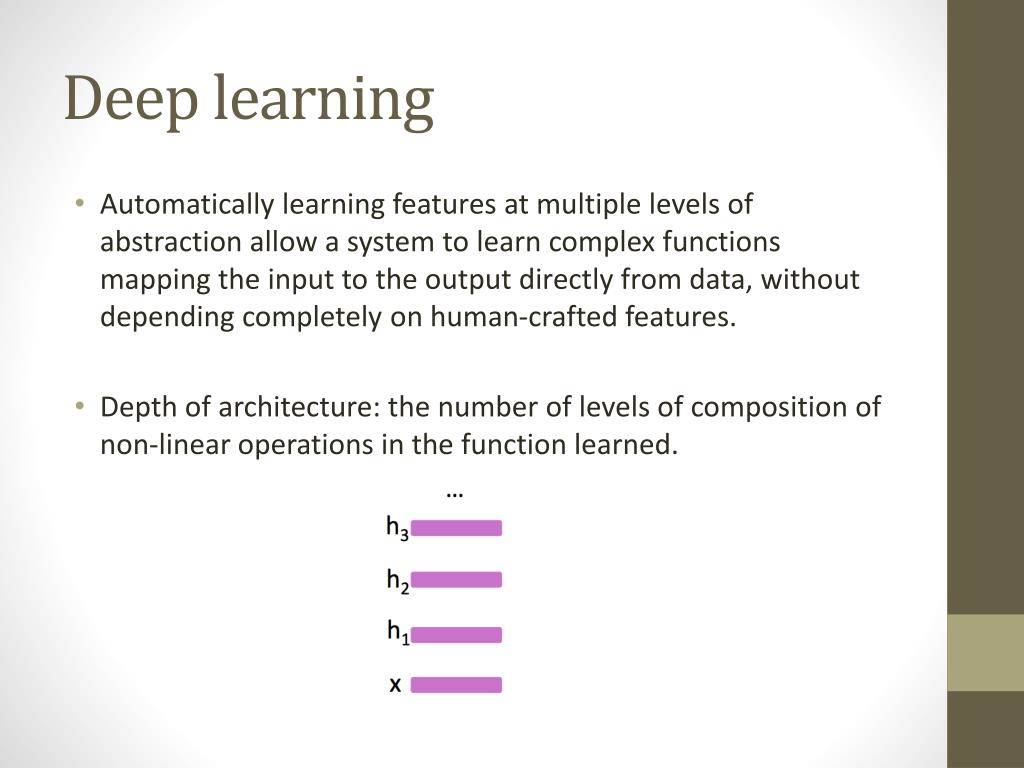 Deep learning

• Automatically learning features at multiple levels of abstraction allow a system to learn complex functions mapping the input to the output directly from data, without depending completely on human-crafted features.

• Depth of architecture: the number of levels of composition of non-linear operations in the function learned.

…
$h_3$
$h_2$
$h_1$
x